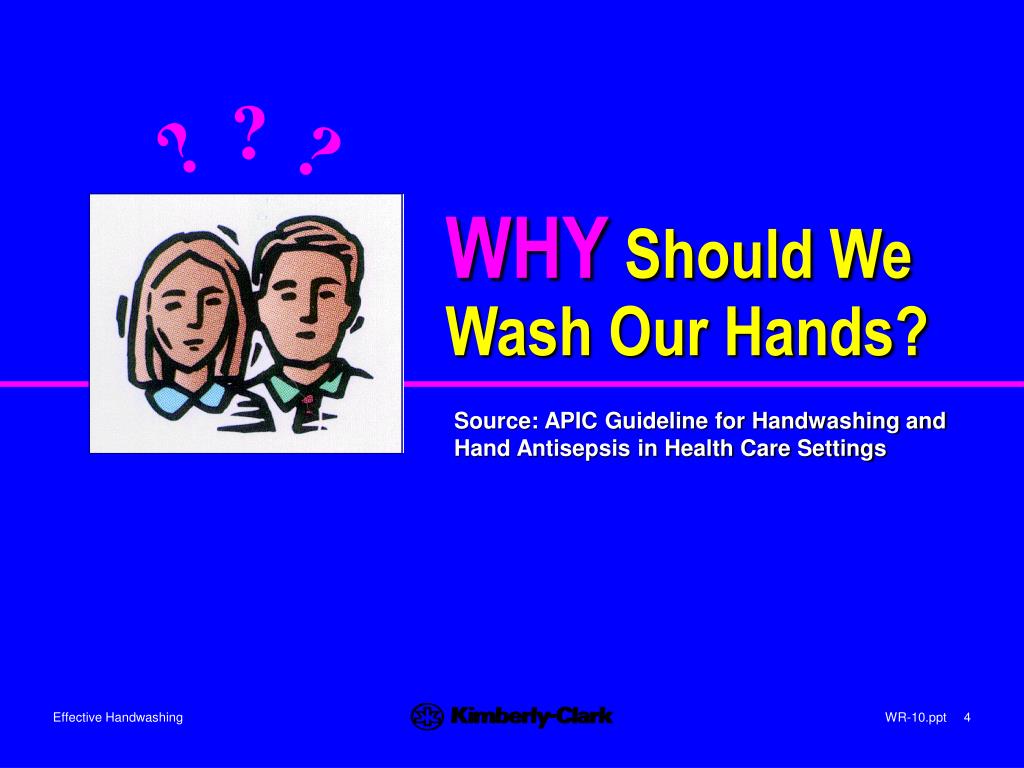 ? ? ?

WHY Should We Wash Our Hands?

Source: APIC Guideline for Handwashing and Hand Antisepsis in Health Care Settings

Effective Handwashing

Kimberly-Clark

WR-10.ppt 4